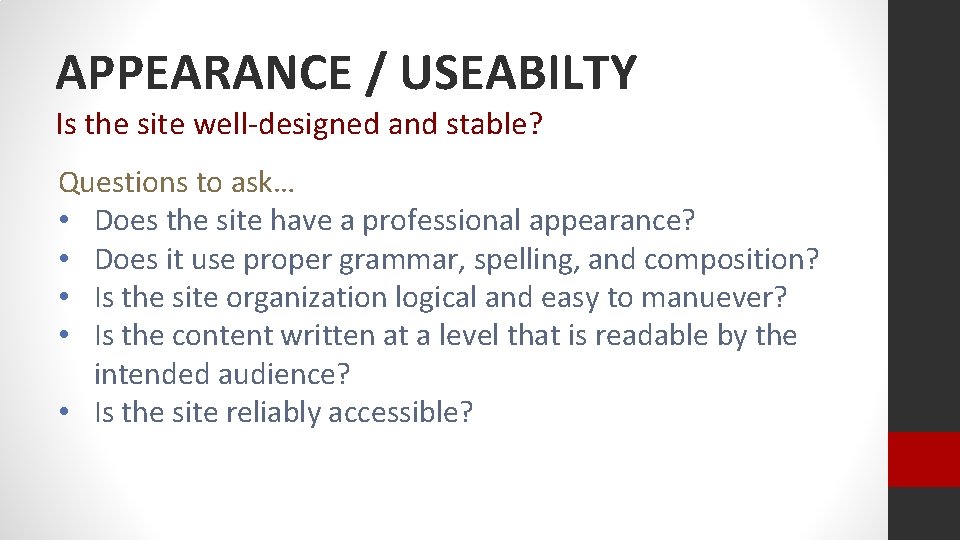 APPEARANCE / USEABILTY

Is the site well-designed and stable?

Questions to ask…

• Does the site have a professional appearance?
• Does it use proper grammar, spelling, and composition?
• Is the site organization logical and easy to manuever?
• Is the content written at a level that is readable by the intended audience?
• Is the site reliably accessible?